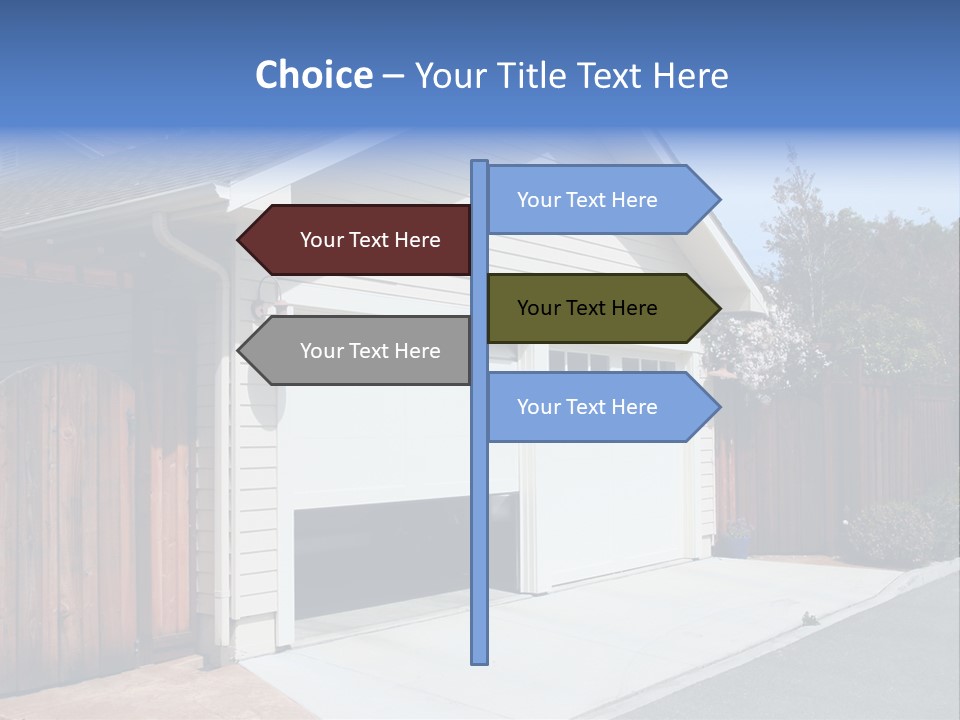 Choice – Your Title Text Here

Your Text Here

Your Text Here

Your Text Here

Your Text Here

Your Text Here